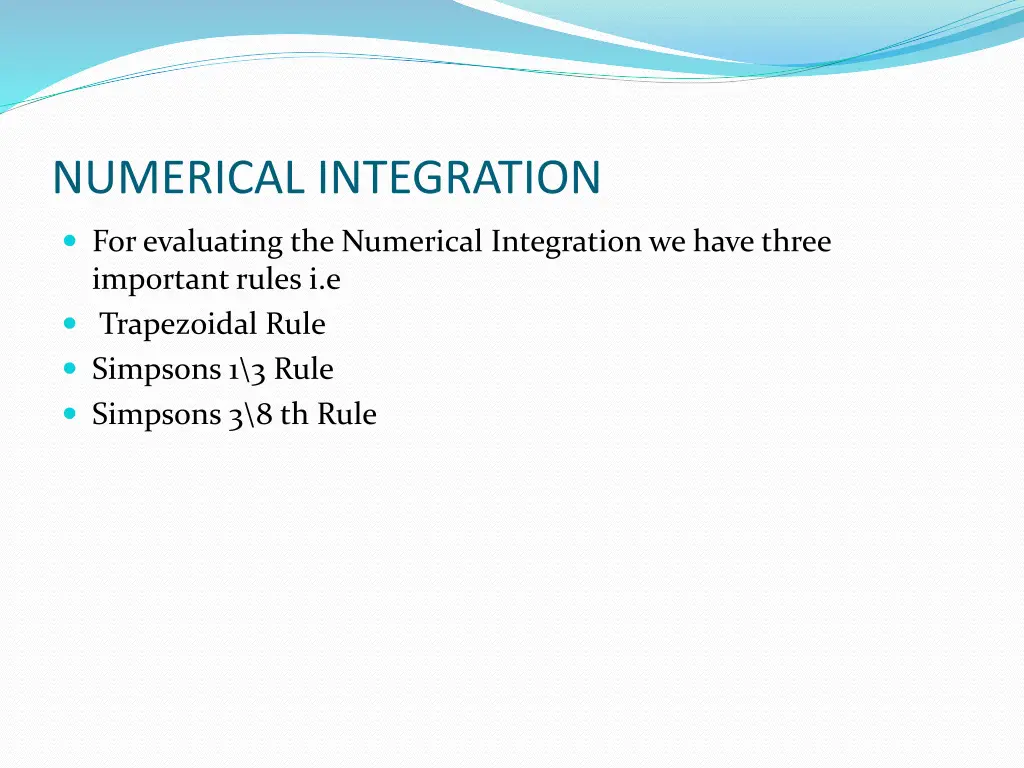 NUMERICAL INTEGRATION

For evaluating the Numerical Integration we have three important rules i.e

Trapezoidal Rule

Simpsons 1\3 Rule

Simpsons 3\8 th Rule